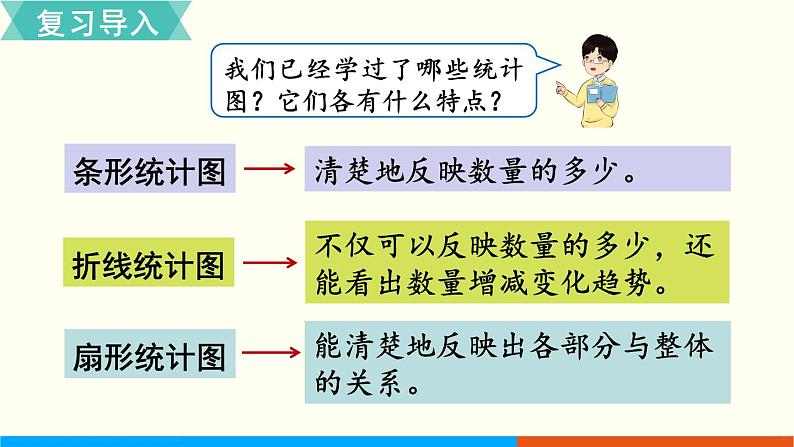 复习导入

我们已经学过了哪些统计图？它们各有什么特点？

条形统计图

清楚地反映数量的多少。

折线统计图

不仅可以反映数量的多少，还能看出数量增减变化趋势。

扇形统计图

能清楚地反映出各部分与整体的关系。